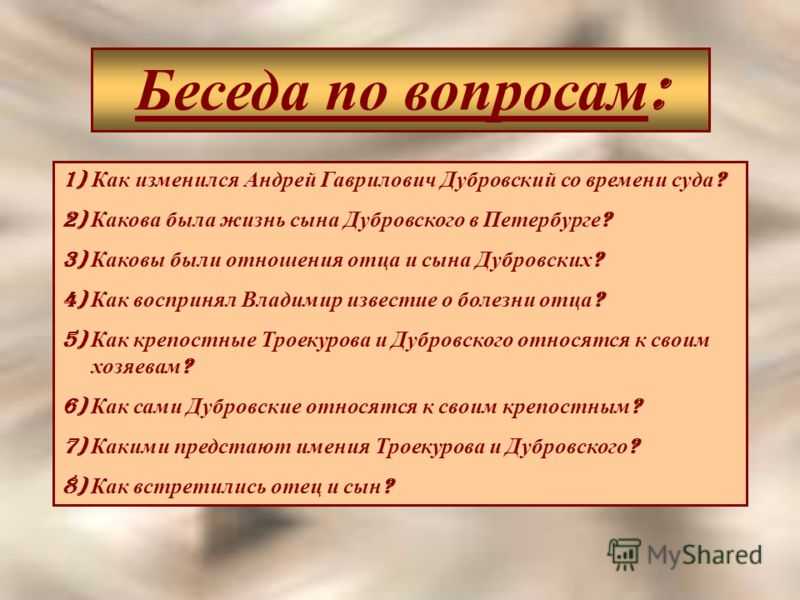 Беседа по вопросам:

1) Как изменился Андрей Гаврилович Дубровский со времени суда?

2) Какова была жизнь сына Дубровского в Петербурге?

3) Каковы были отношения отца и сына Дубровских?

4) Как воспринял Владимир известие о болезни отца?

5) Как крепостные Троекурова и Дубровского относятся к своим хозяевам?

6) Как сами Дубровские относятся к своим крепостным?

7) Какими предстают имения Троекурова и Дубровского?

8) Как встретились отец и сын?

MyShared